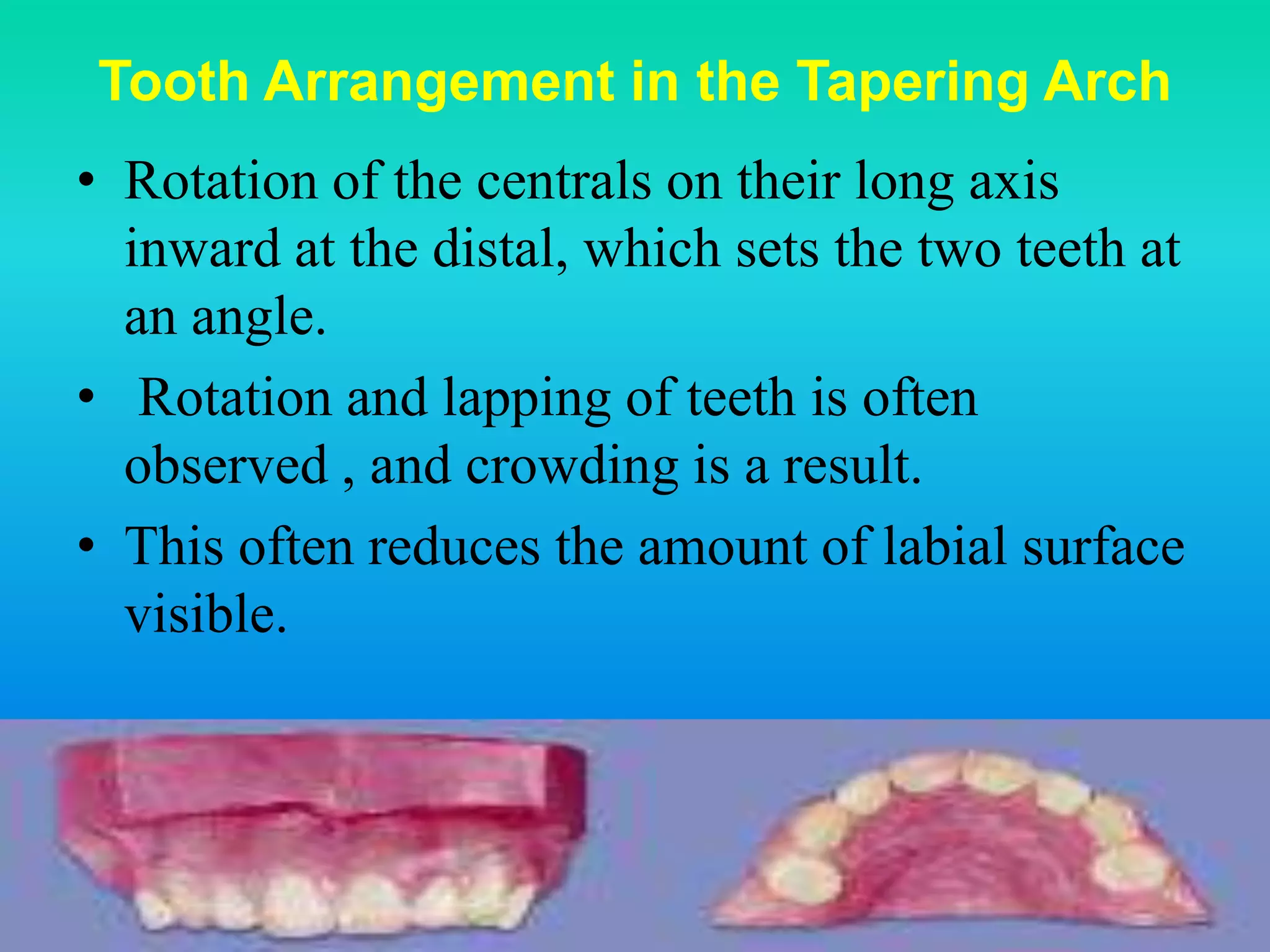 Tooth Arrangement in the Tapering Arch

• Rotation of the centrals on their long axis inward at the distal, which sets the two teeth at an angle.

• Rotation and lapping of teeth is often observed , and crowding is a result.

• This often reduces the amount of labial surface visible.